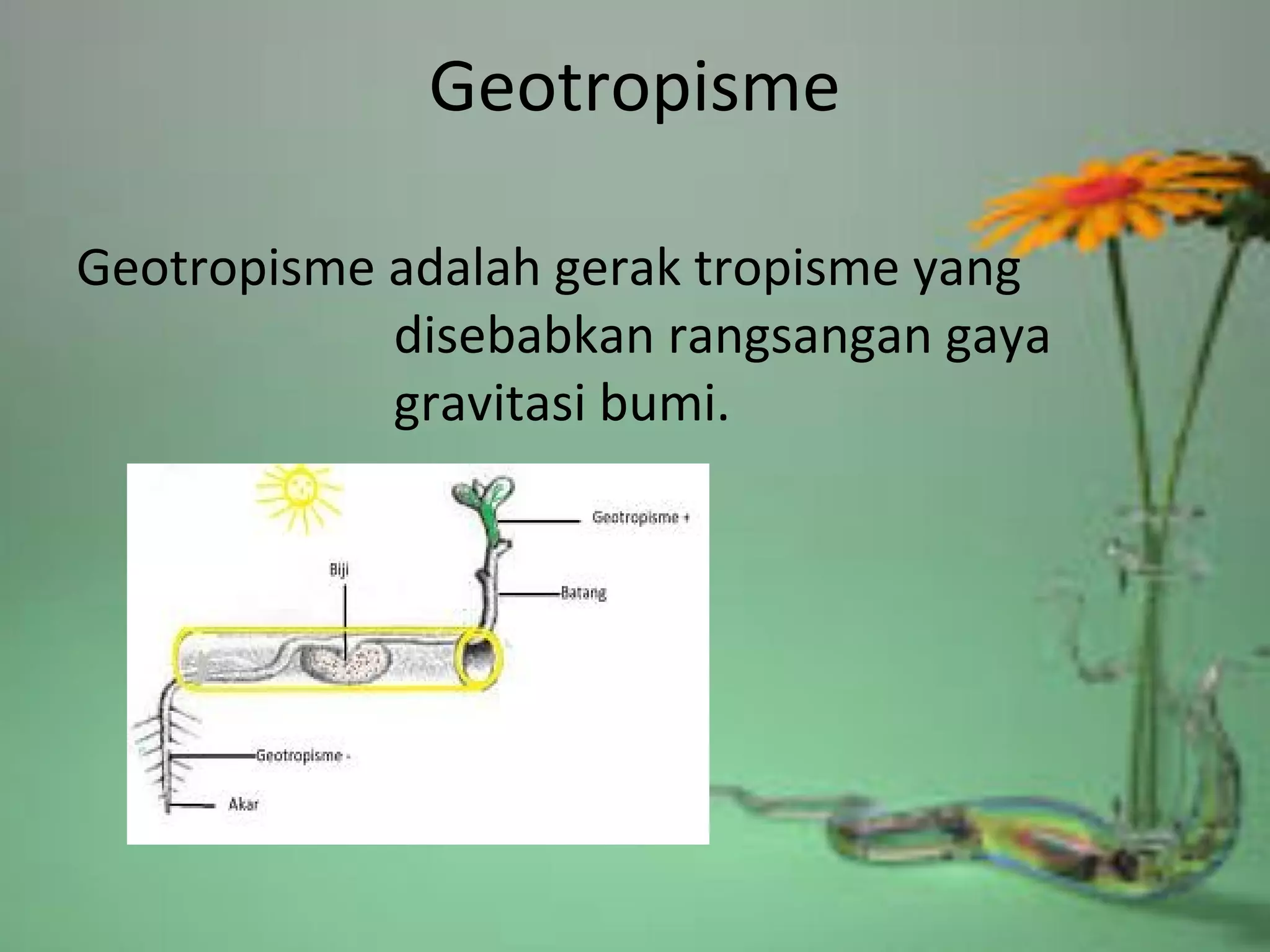 Geotropisme

Geotropisme adalah gerak tropisme yang disebabkan rangsangan gaya gravitasi bumi.

Geotropisme +

Biji

Batang

Geotropisme -

Akar